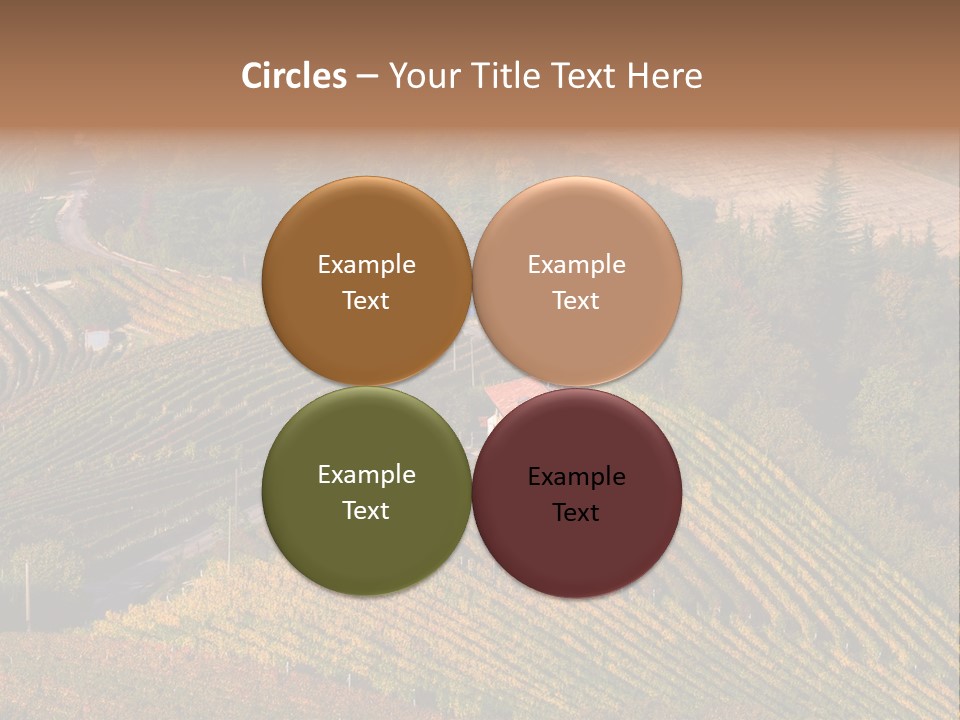 Circles – Your Title Text Here

Example Text

Example Text

Example Text

Example Text